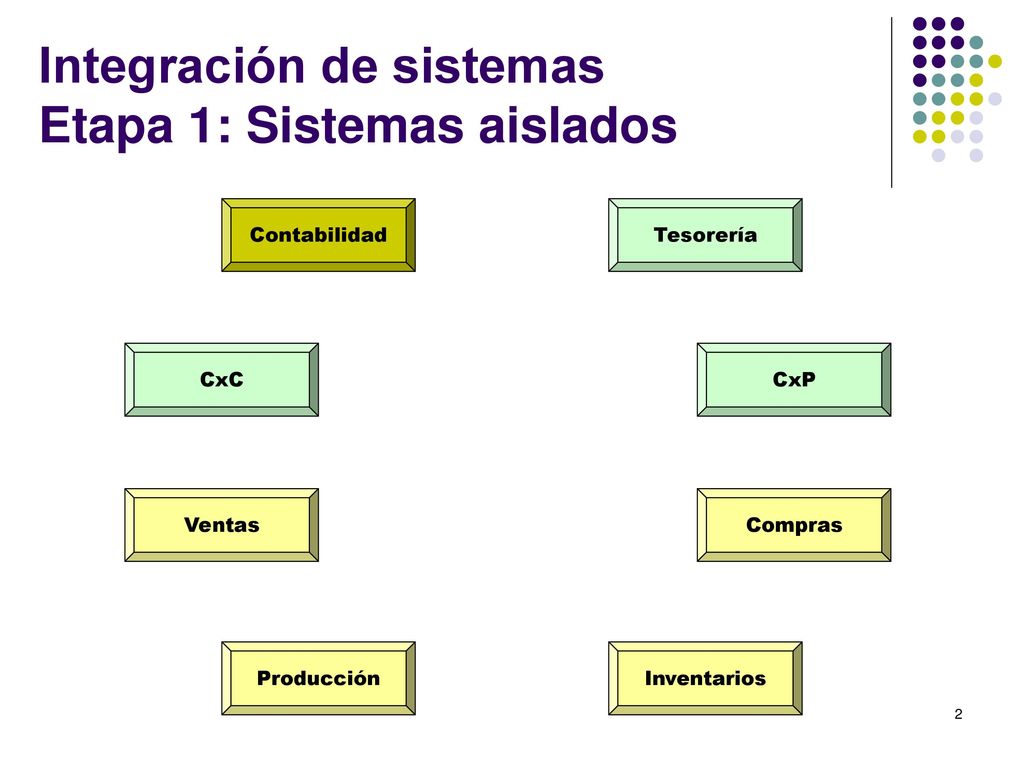 Integración de sistemas
Etapa 1: Sistemas aislados

Contabilidad

Tesorería

CxC

CxP

Ventas

Compras

Producción

Inventarios

2